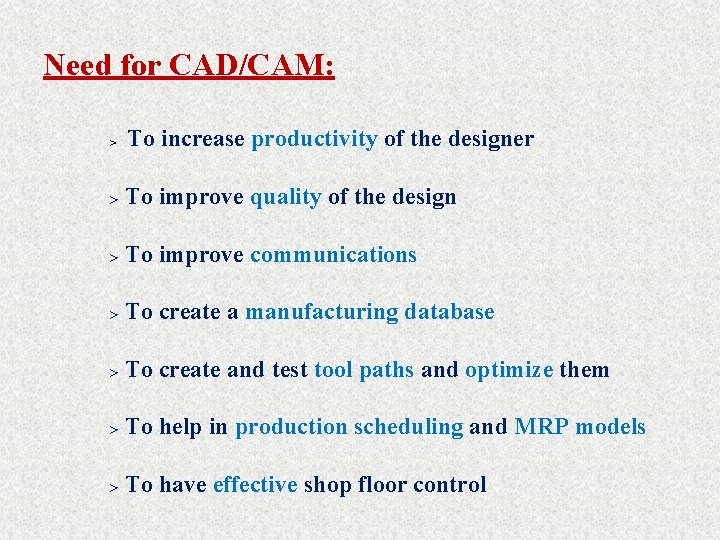 Need for CAD/CAM:

> To increase productivity of the designer

> To improve quality of the design

> To improve communications

> To create a manufacturing database

> To create and test tool paths and optimize them

> To help in production scheduling and MRP models

> To have effective shop floor control